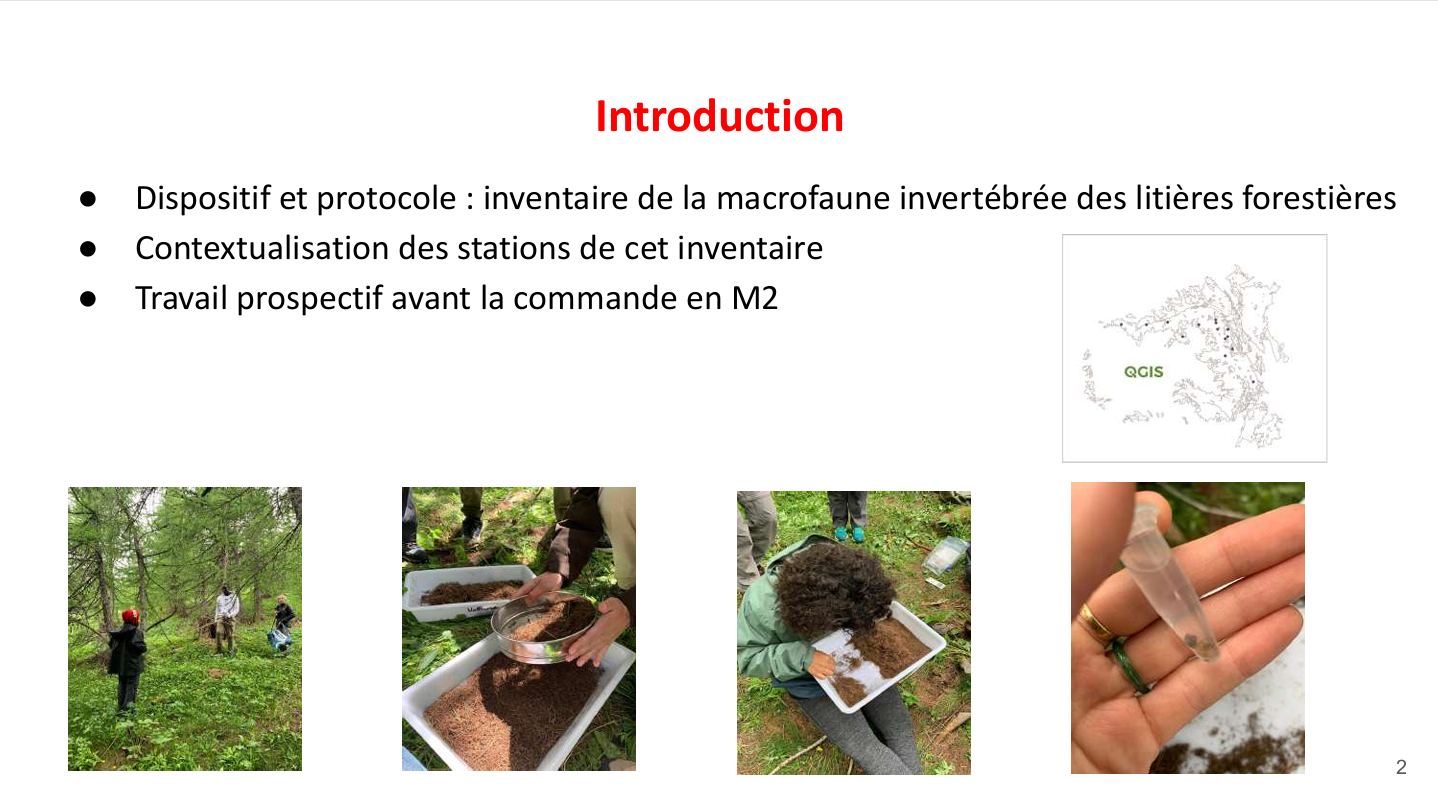 Introduction

● Dispositif et protocole : inventaire de la macrofaune invertébrée des litières forestières
● Contextualisation des stations de cet inventaire
● Travail prospectif avant la commande en M2

QGIS

2